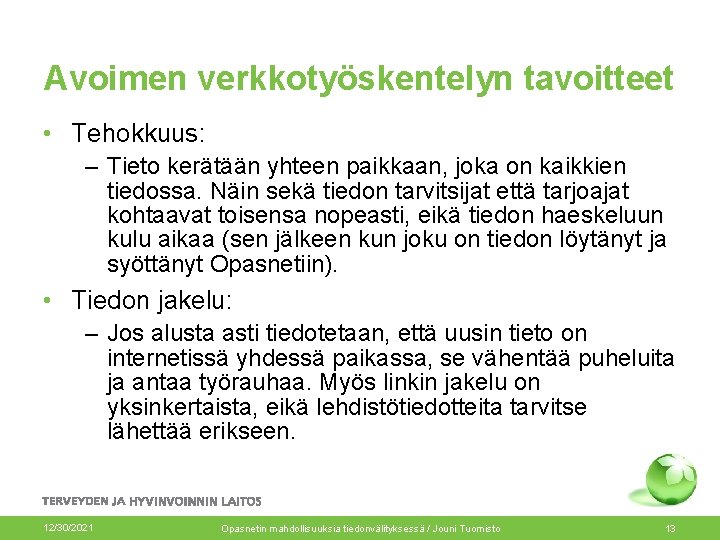 Avoimen verkkotyöskentelyn tavoitteet

• Tehokkuus:
– Tieto kerätään yhteen paikkaan, joka on kaikkien tiedossa. Näin sekä tiedon tarvitsijat että tarjoajat kohtaavat toisensa nopeasti, eikä tiedon haeskeluun kulu aikaa (sen jälkeen kun joku on tiedon löytänyt ja syöttänyt Opasnetiin).

• Tiedon jakelu:
– Jos alusta asti tiedotetaan, että uusin tieto on internetissä yhdessä paikassa, se vähentää puheluita ja antaa työrauhaa. Myös linkin jakelu on yksinkertaista, eikä lehdistötiedotteita tarvitse lähettää erikseen.

TERVEYDEN JA HYVINVOINNIN LAITOS

12/30/2021 Opasnetin mahdollisuuksia tiedonvälityksessä / Jouni Tuomisto 13